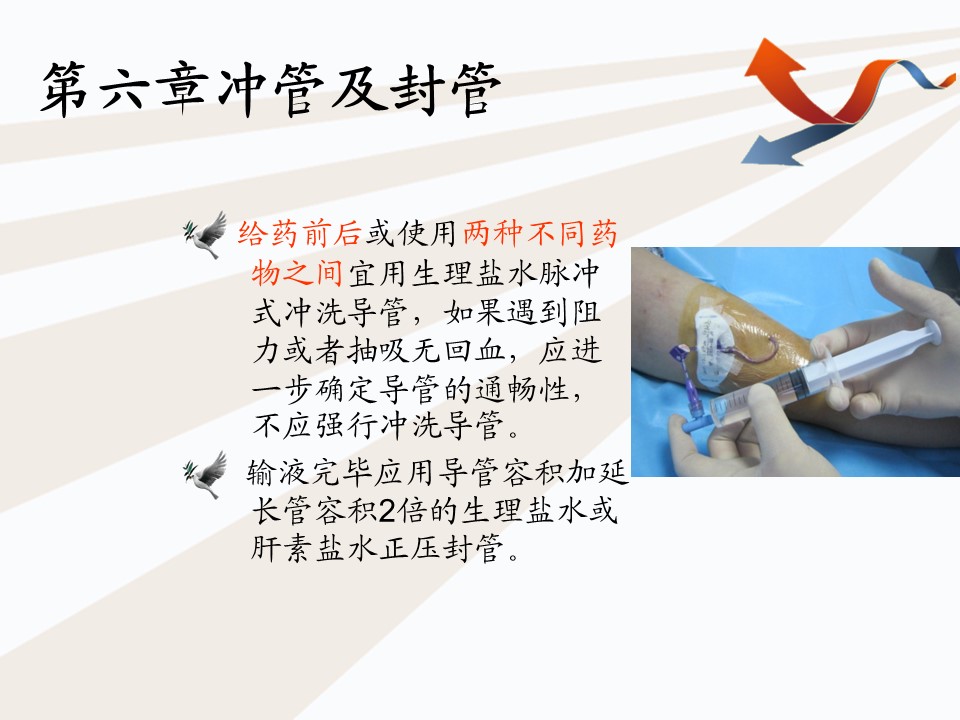 第六章冲管及封管

给药前后或使用两种不同药物之间宜用生理盐水脉冲式冲洗导管，如果遇到阻力或者抽吸无回血，应进一步确定导管的通畅性，不应强行冲洗导管。

输液完毕应用导管容积加延长管容积2倍的生理盐水或肝素盐水正压封管。